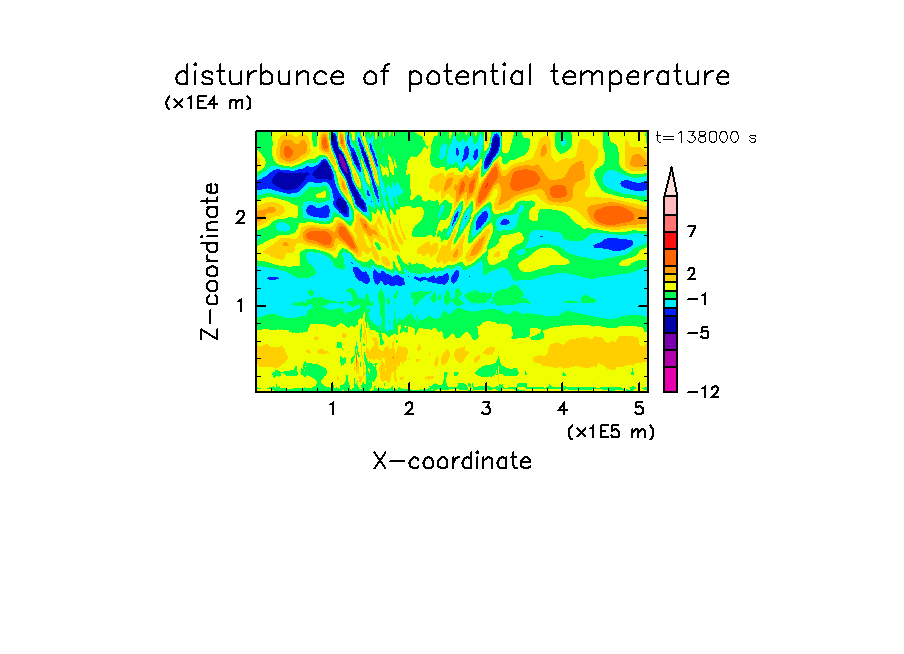 disturbunce of potential temperature

(x1E4 m)

t=138000 s

Z-coordinate

2

1

1 2 3 4 5

(x1E5 m)

X-coordinate

7

2

−1

−5

−12